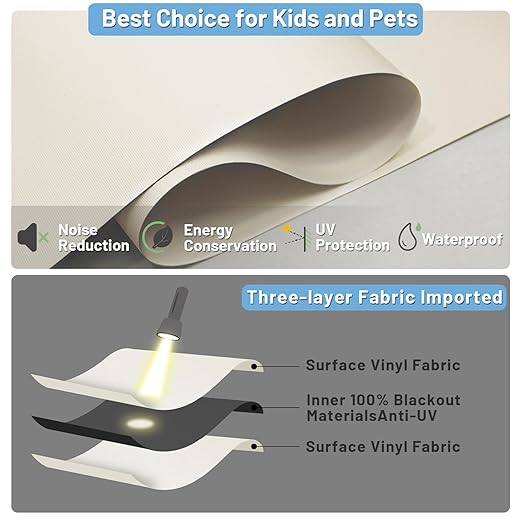 Best Choice for Kids and Pets

Noise Reduction

Energy Conservation

UV Protection

Waterproof

Three-layer Fabric Imported

Surface Vinyl Fabric

Inner 100% Blackout MaterialsAnti-UV

Surface Vinyl Fabric